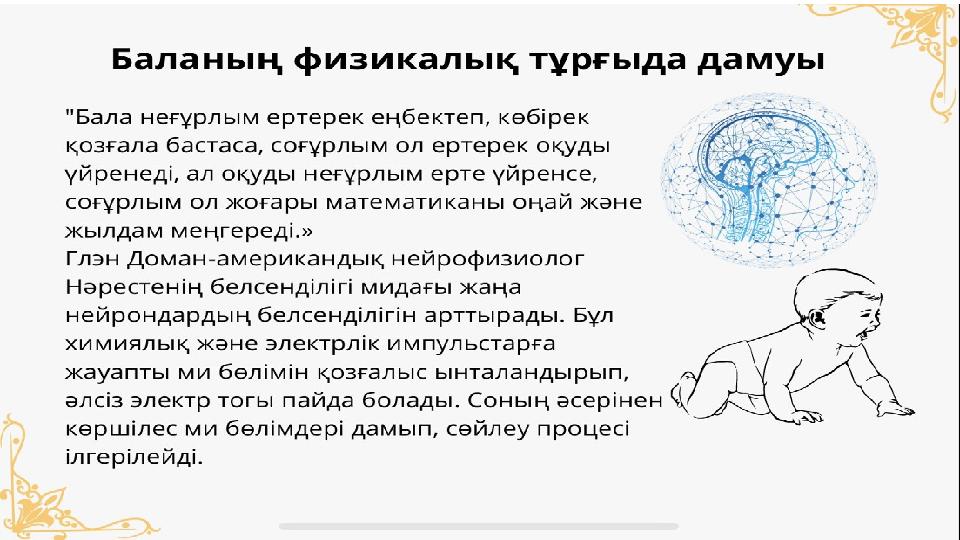 Баланың физикалық тұрғыда дамуы

"Бала неғұрлым ертерек еңбектеп, көбірек қозғала бастаса, соғұрлым ол ертерек оқуды үйренеді, ал оқуды неғұрлым ерте үйренсе, соғұрлым ол жоғары математиканы оңай және жылдам меңгереді.»
Глэн Доман-американдық нейрофизиолог
Нәрестенің белсенділігі мидағы жаңа нейрондардың белсенділігін арттырады. Бұл химиялық және электрлік импульстарға жауапты ми бөлімін қозғалыс ынталандырып, әлсіз электр тогы пайда болады. Соның әсерінен көршілес ми бөлімдері дамып, сөйлеу процесі ілгерілейді.